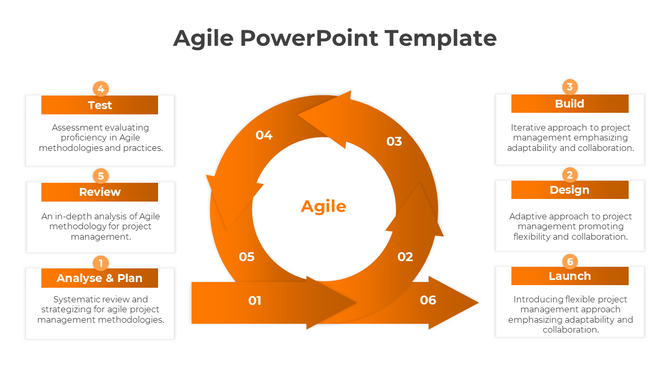 Agile PowerPoint Template

4
Test
Assessment evaluating proficiency in Agile methodologies and practices.

5
Review
An in-depth analysis of Agile methodology for project management.

1
Analyse & Plan
Systematic review and strategizing for agile project management methodologies.

04
03
Agile
05
02
01
06

3
Build
Iterative approach to project management emphasizing adaptability and collaboration.

2
Design
Adaptive approach to project management promoting flexibility and collaboration.

6
Launch
Introducing flexible project management approach emphasizing adaptability and collaboration.